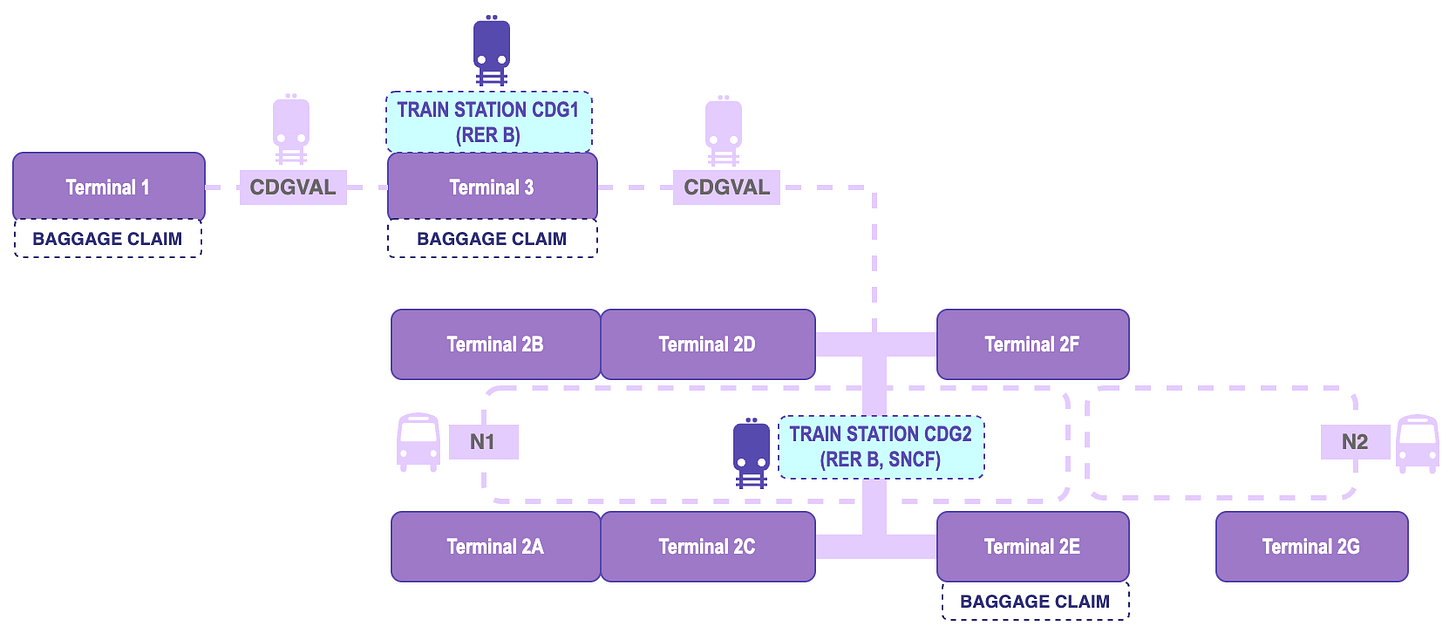 TRAIN STATION CDG1
(RER B)

Terminal 1

CDGVAL

Terminal 3

CDGVAL

BAGGAGE CLAIM

BAGGAGE CLAIM

Terminal 2B

Terminal 2D

Terminal 2F

N1

TRAIN STATION CDG2
(RER B, SNCF)

N2

Terminal 2A

Terminal 2C

Terminal 2E

Terminal 2G

BAGGAGE CLAIM